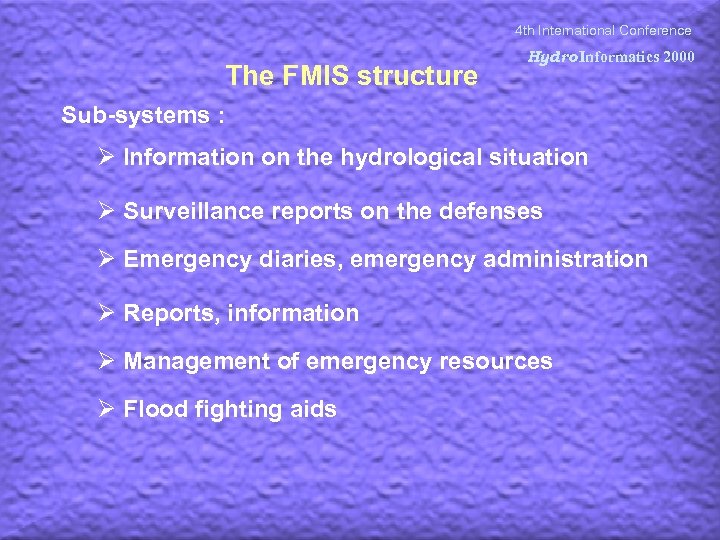 4th International Conference
HydroInformatics 2000

The FMIS structure

Sub-systems :

➢ Information on the hydrological situation

➢ Surveillance reports on the defenses

➢ Emergency diaries, emergency administration

➢ Reports, information

➢ Management of emergency resources

➢ Flood fighting aids